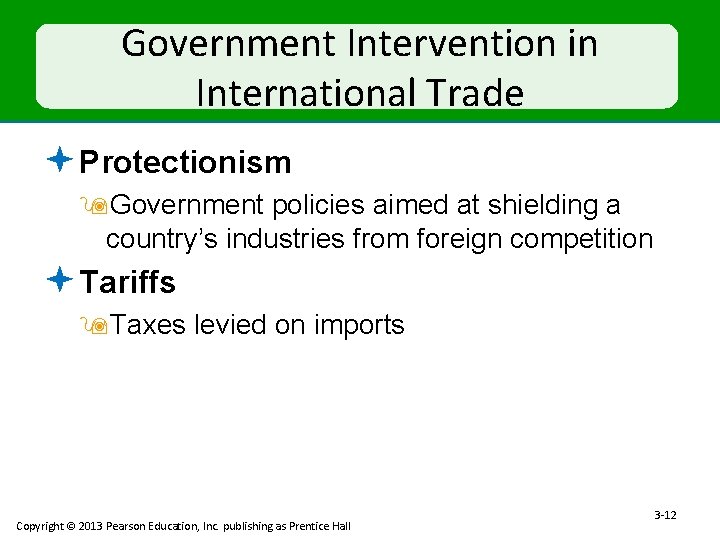 Government Intervention in International Trade

Protectionism

Government policies aimed at shielding a country's industries from foreign competition

Tariffs

Taxes levied on imports

3-12

Copyright © 2013 Pearson Education, Inc. publishing as Prentice Hall